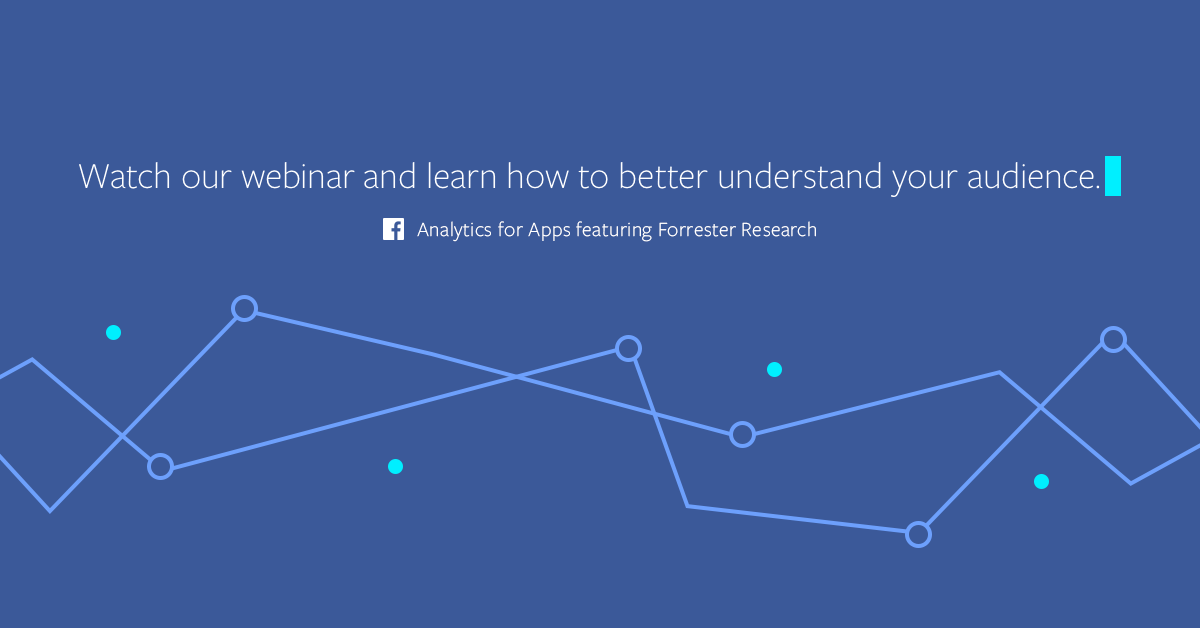 Watch our webinar and learn how to better understand your audience.

Analytics for Apps featuring Forrester Research